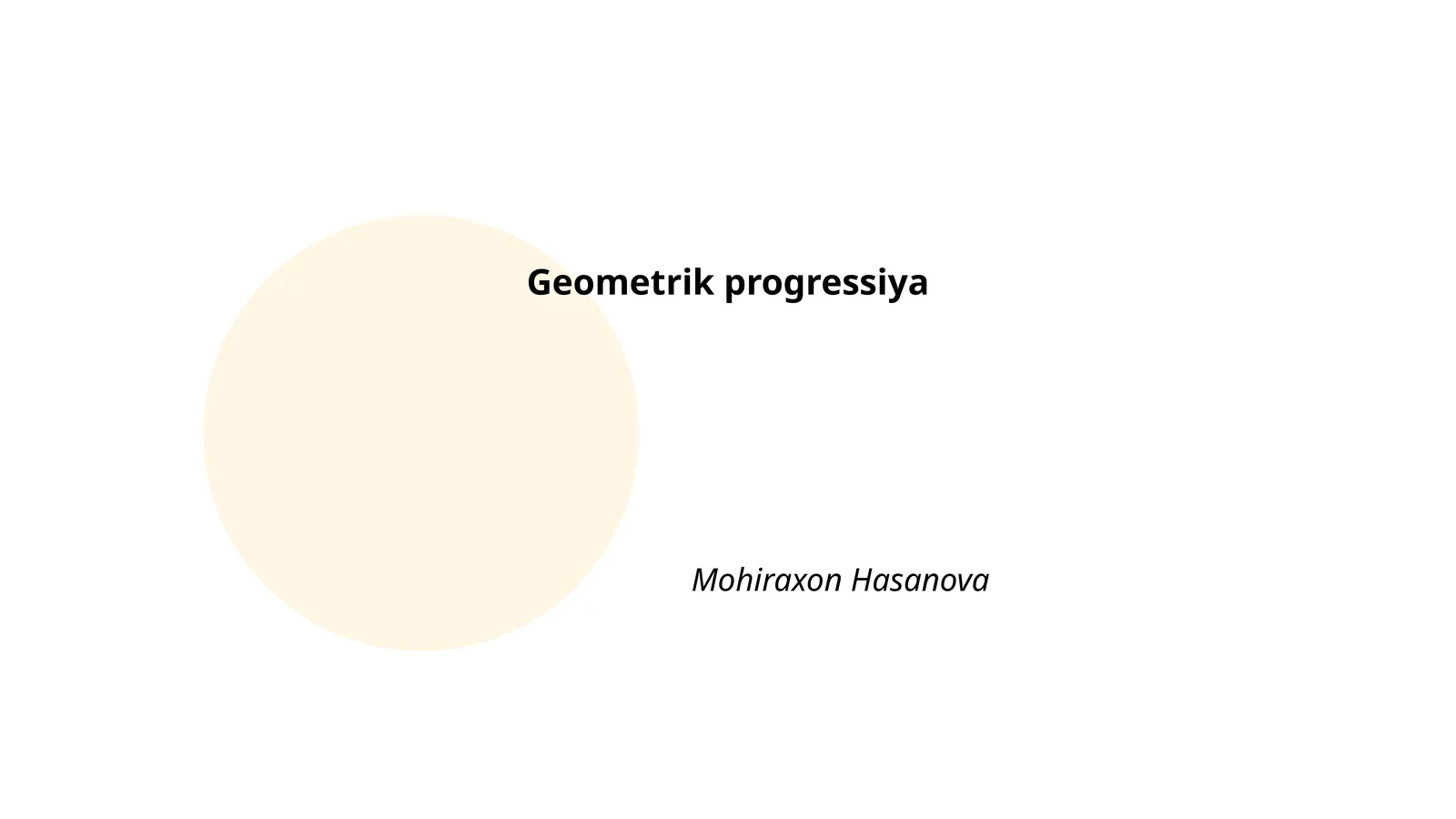 Geometrik progressiya

Mohiraxon Hasanova